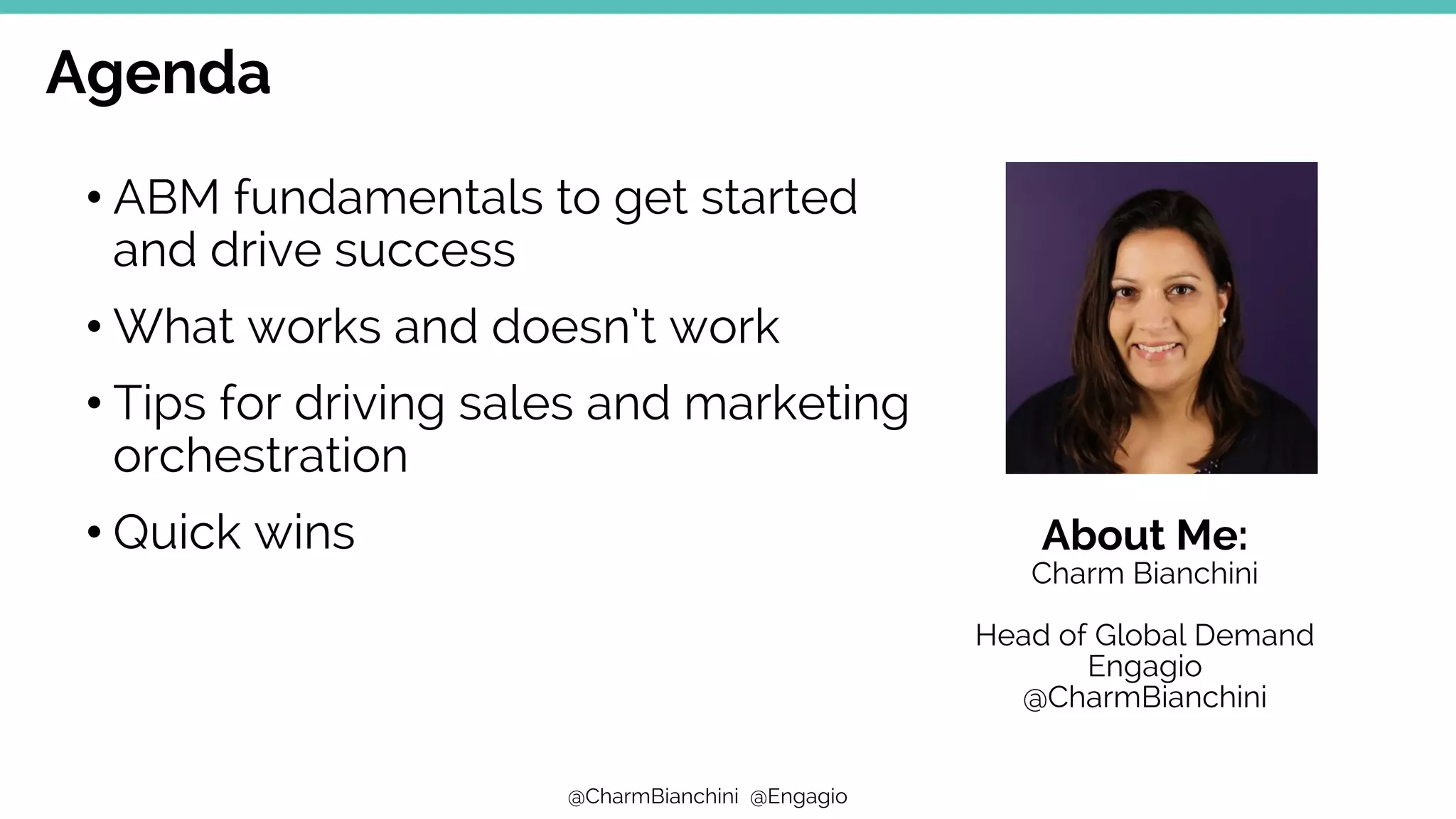 Agenda

• ABM fundamentals to get started and drive success

• What works and doesn't work

• Tips for driving sales and marketing orchestration

• Quick wins

About Me:
Charm Bianchini

Head of Global Demand
Engagio
@CharmBianchini

@CharmBianchini @Engagio